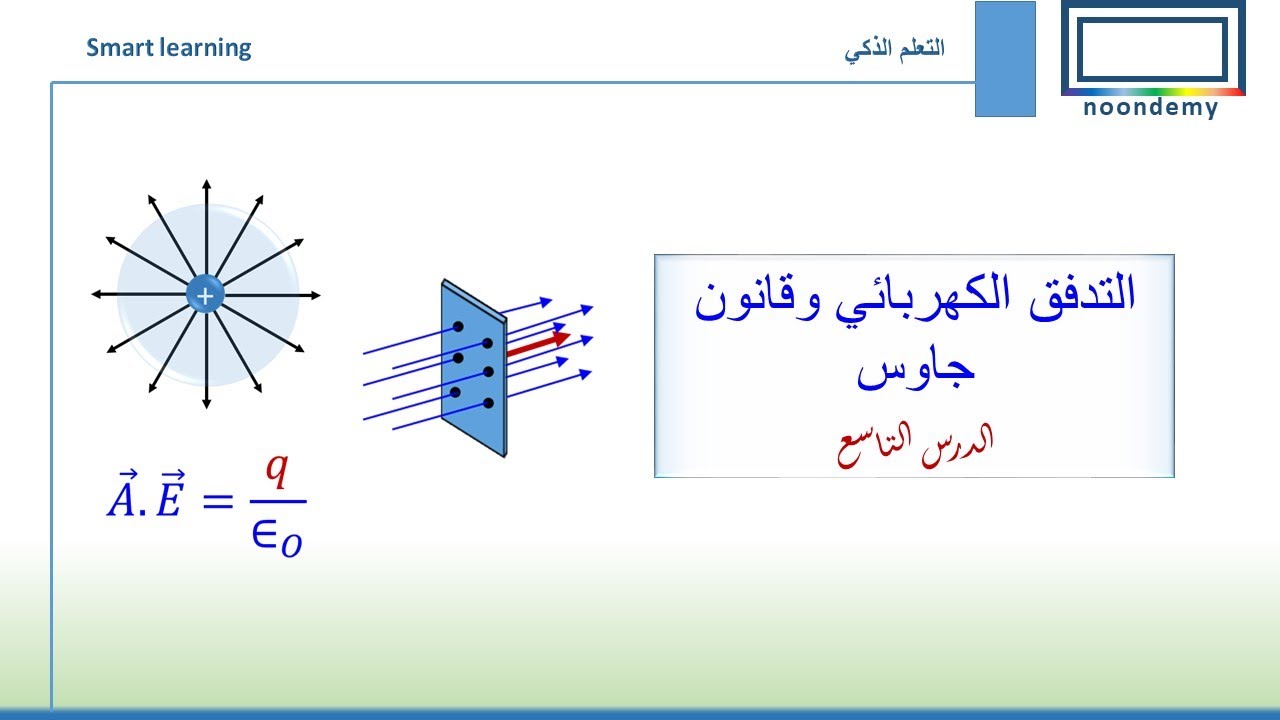 Smart learning

التعلم الذكي

noondemy

+

$\vec{A}.\vec{E} = \frac{q}{\epsilon_O}$

التدفق الكهربائي وقانون جاوس

الدرس التاسع